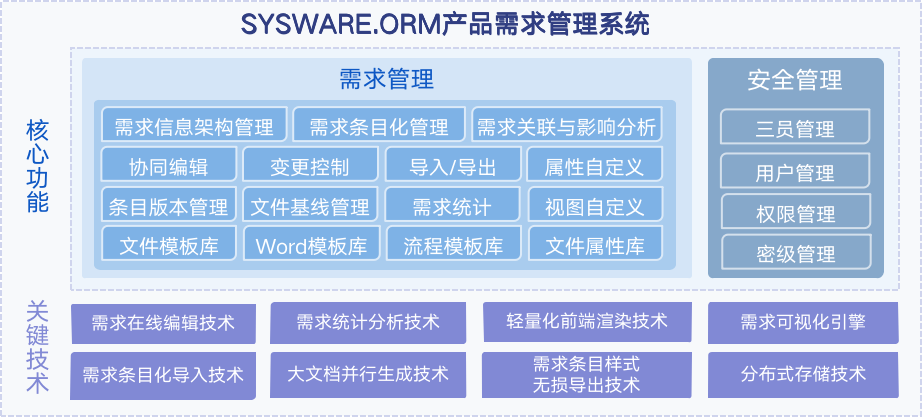 SYSWARE.ORM产品需求管理系统

核心功能

需求管理

需求信息架构管理
需求条目化管理
需求关联与影响分析
协同编辑
变更控制
导入/导出
属性自定义
条目版本管理
文件基线管理
需求统计
视图自定义
文件模板库
Word模板库
流程模板库
文件属性库

安全管理

三员管理
用户管理
权限管理
密级管理

关键技术

需求在线编辑技术
需求统计分析技术
轻量化前端渲染技术
需求可视化引擎
需求条目化导入技术
大文档并行生成技术
需求条目样式无损导出技术
分布式存储技术